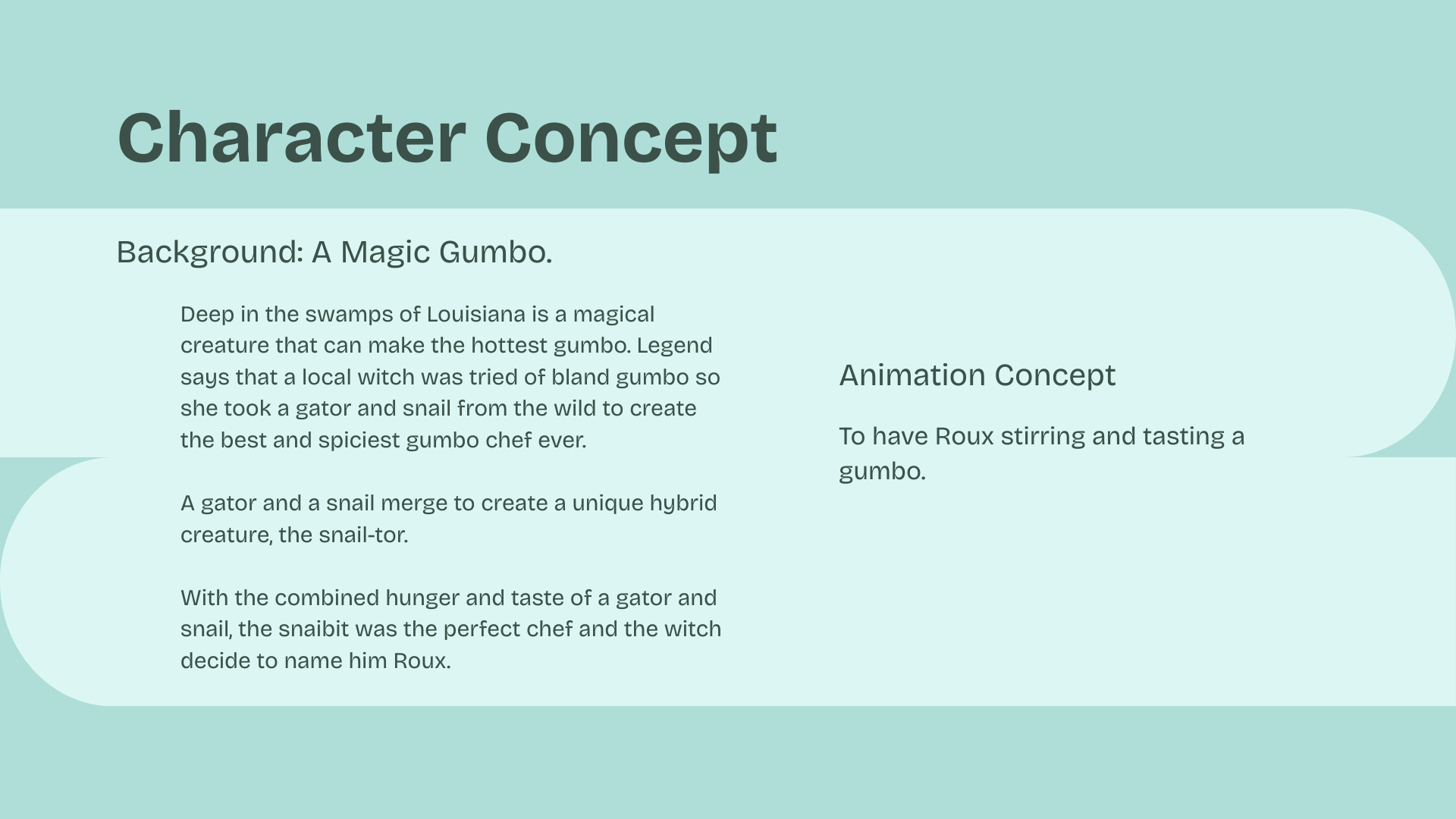 Character Concept

Background: A Magic Gumbo.

Deep in the swamps of Louisiana is a magical creature that can make the hottest gumbo. Legend says that a local witch was tried of bland gumbo so she took a gator and snail from the wild to create the best and spiciest gumbo chef ever.

A gator and a snail merge to create a unique hybrid creature, the snail-tor.

With the combined hunger and taste of a gator and snail, the snaibit was the perfect chef and the witch decide to name him Roux.

Animation Concept

To have Roux stirring and tasting a gumbo.